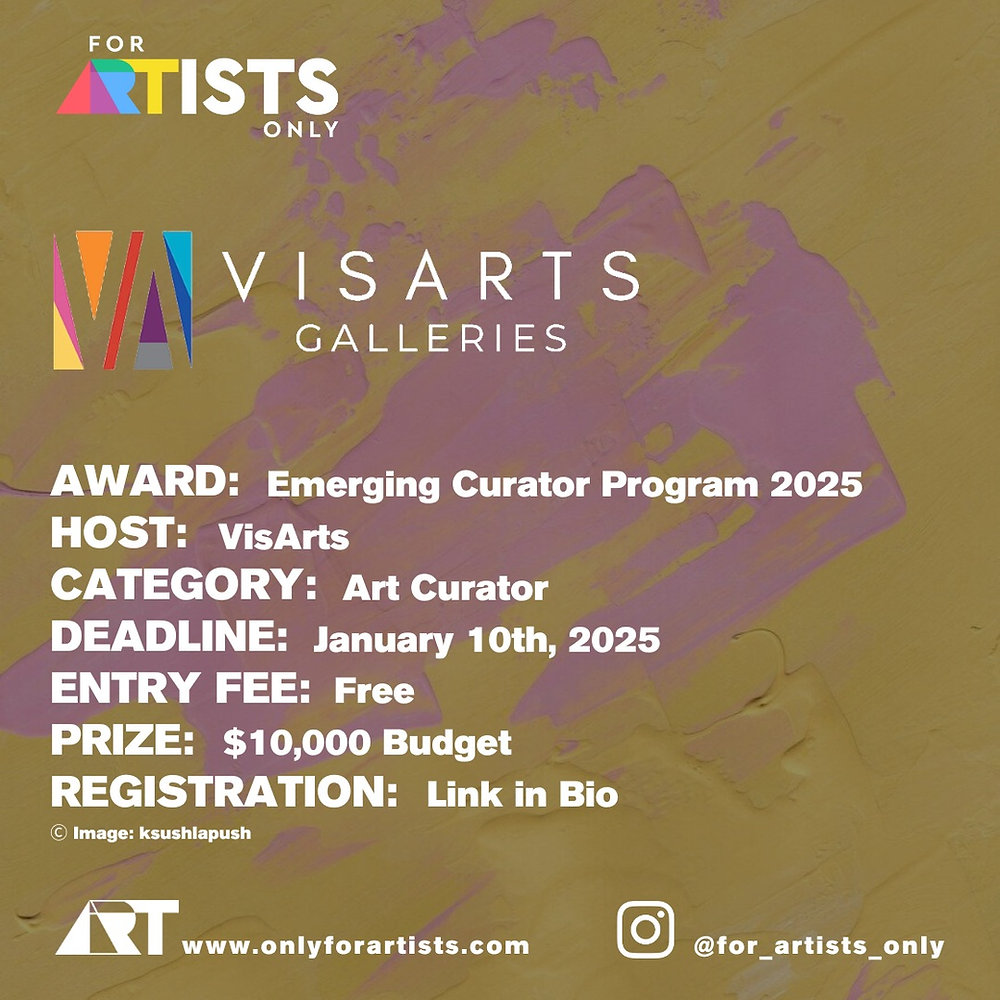 FOR ARTISTS ONLY

VA VISARTS GALLERIES

AWARD: Emerging Curator Program 2025
HOST: VisArts
CATEGORY: Art Curator
DEADLINE: January 10th, 2025
ENTRY FEE: Free
PRIZE: $10,000 Budget
REGISTRATION: Link in Bio
© Image: ksushlapush

ART www.onlyforartists.com

@for_artists_only